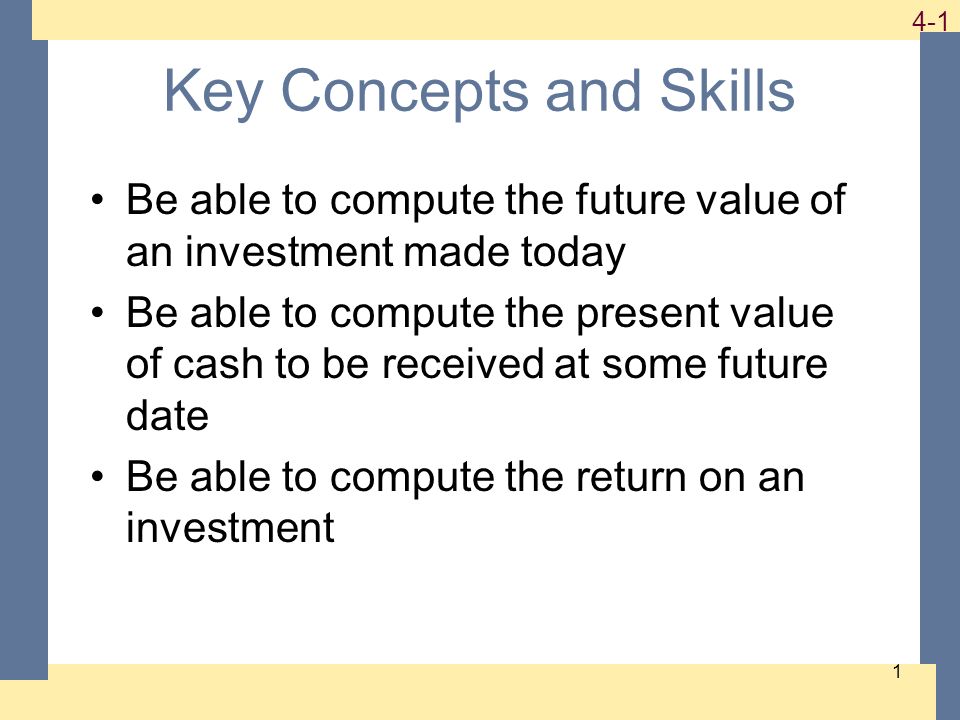 4-1

Key Concepts and Skills

• Be able to compute the future value of an investment made today
• Be able to compute the present value of cash to be received at some future date
• Be able to compute the return on an investment

1